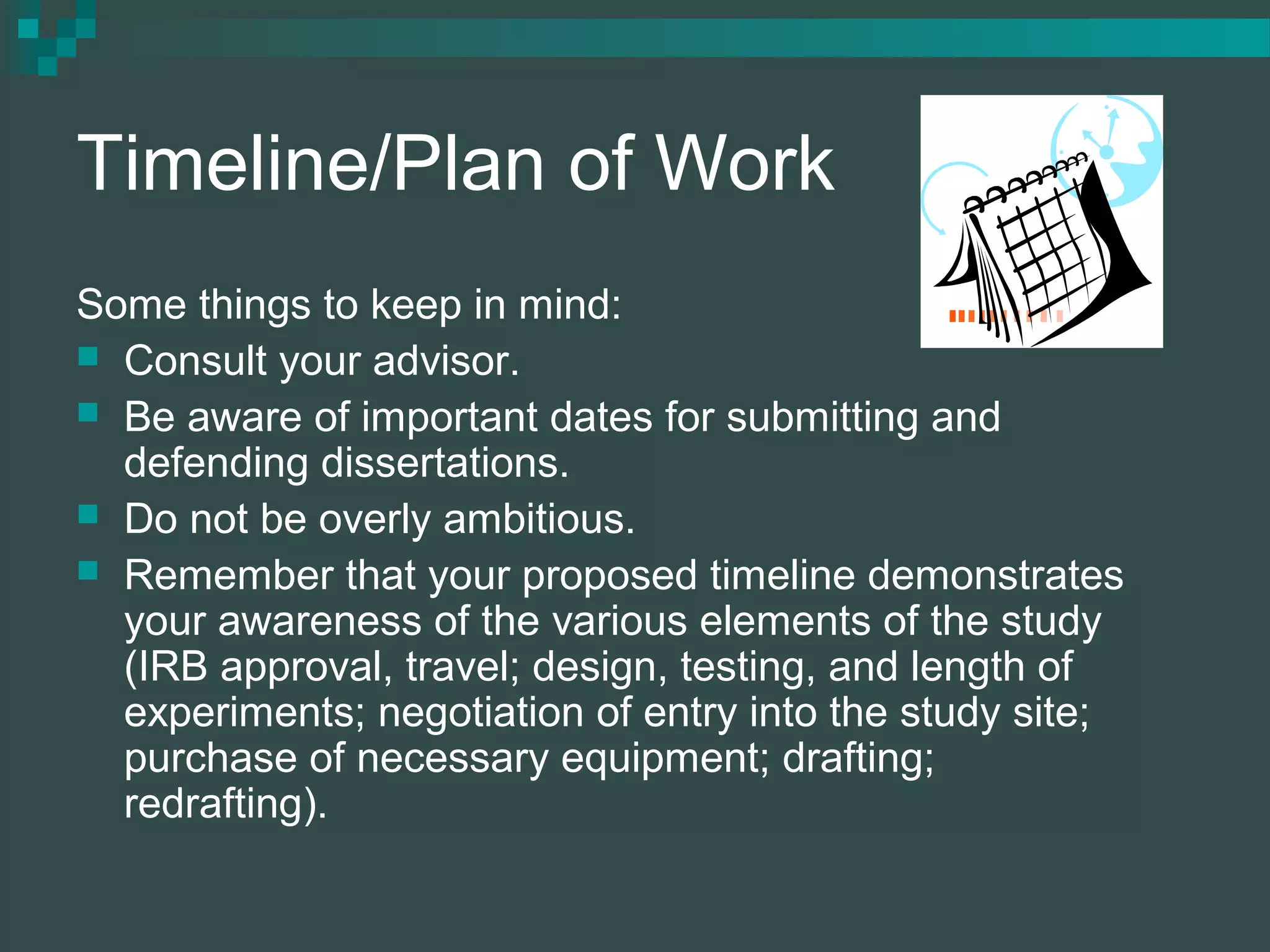 Timeline/Plan of Work

Some things to keep in mind:

- Consult your advisor.
- Be aware of important dates for submitting and defending dissertations.
- Do not be overly ambitious.
- Remember that your proposed timeline demonstrates your awareness of the various elements of the study (IRB approval, travel; design, testing, and length of experiments; negotiation of entry into the study site; purchase of necessary equipment; drafting; redrafting).